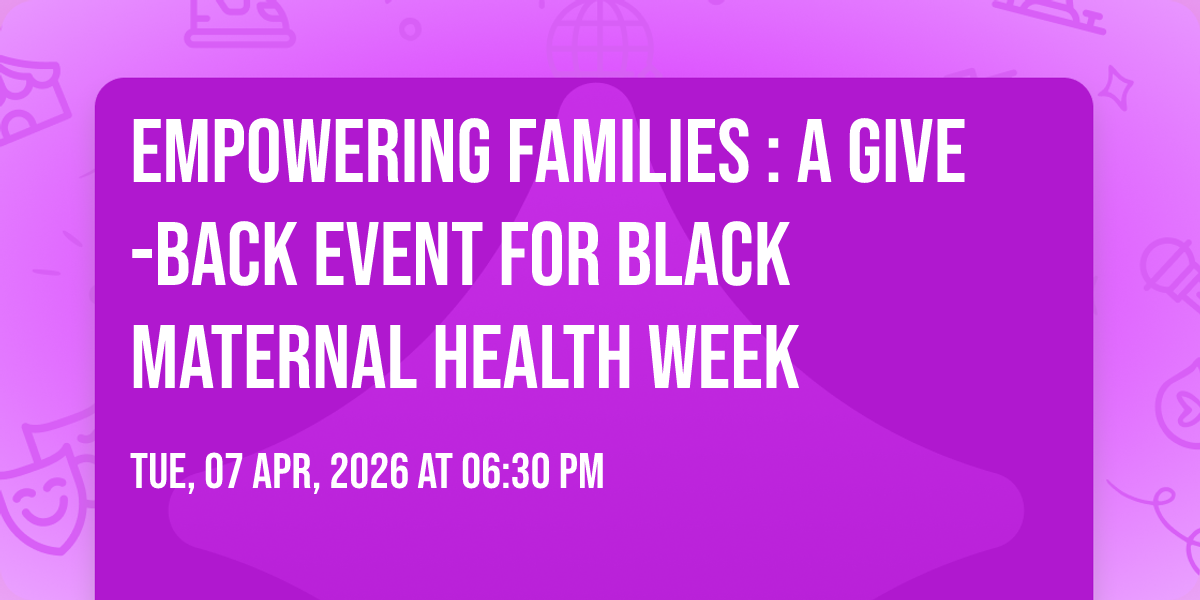 EMPOWERING FAMILIES : A GIVE -BACK EVENT FOR BLACK MATERNAL HEALTH WEEK

TUE, 07 APR, 2026 AT 06:30 PM